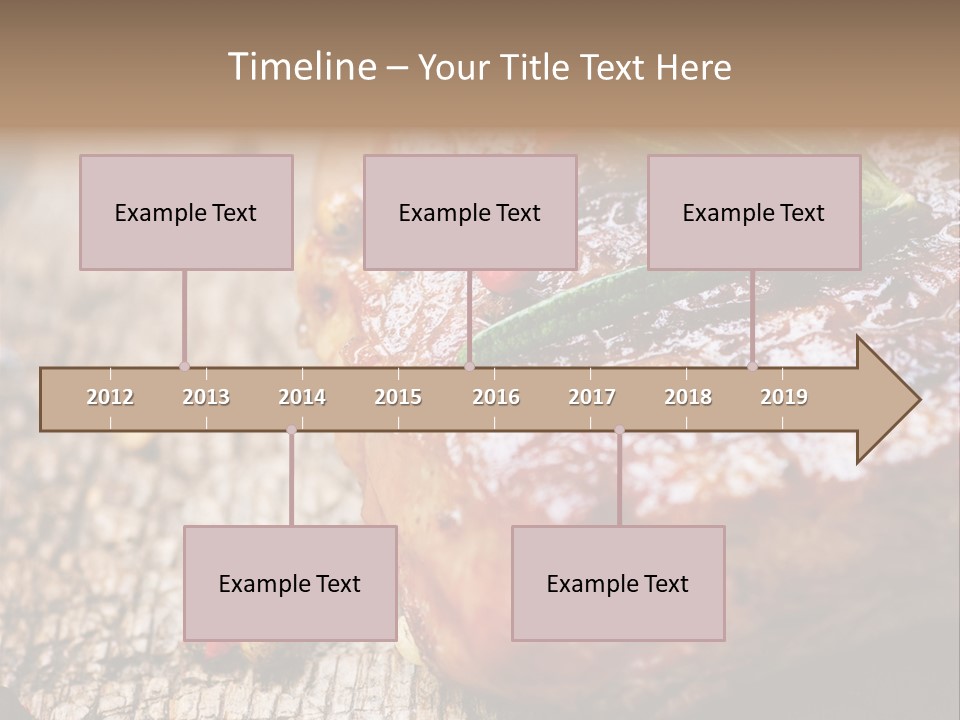 Timeline – Your Title Text Here

Example Text

Example Text

Example Text

2012 2013 2014 2015 2016 2017 2018 2019

Example Text

Example Text